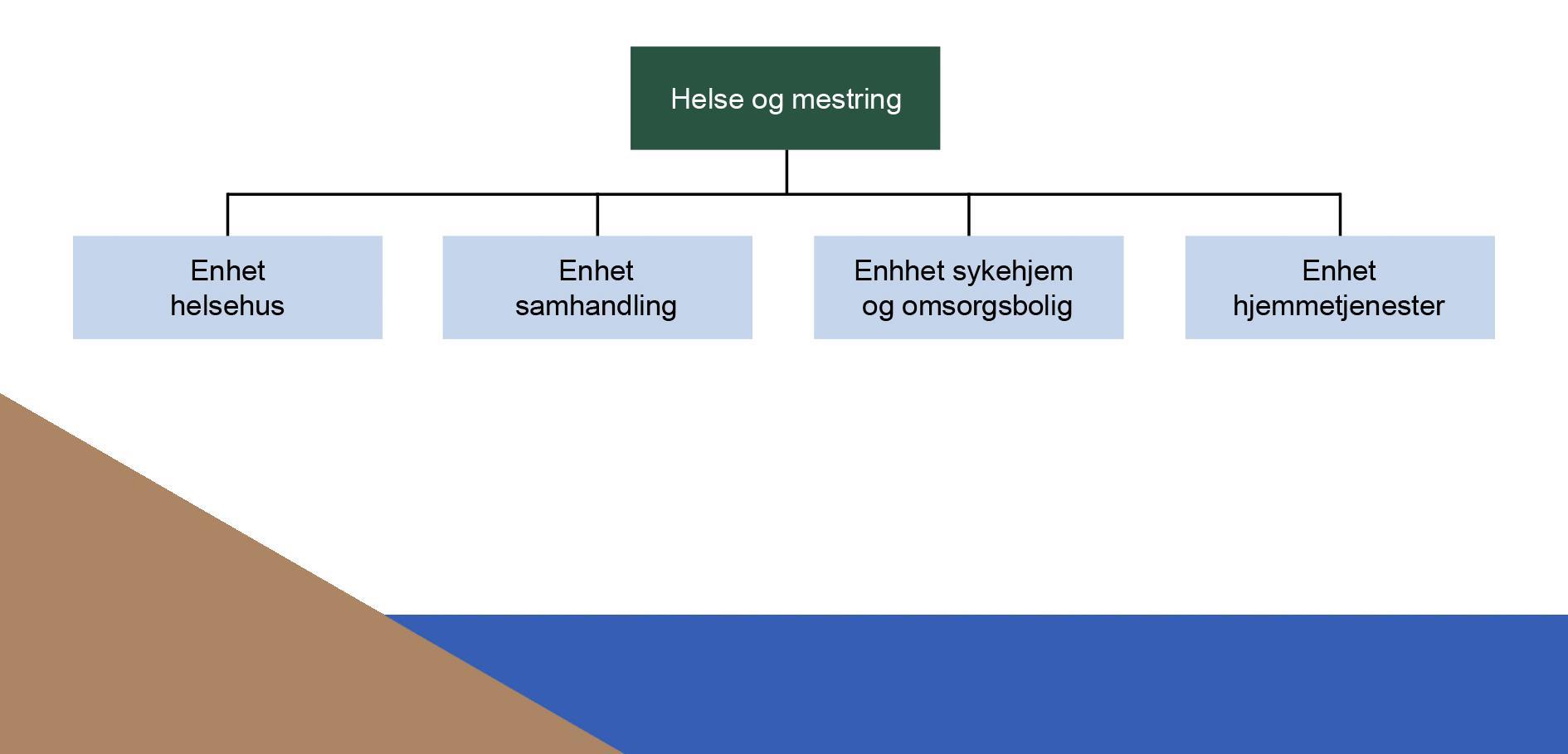 Helse og mestring

Enhet helsehus

Enhet samhandling

Enhhet sykehjem og omsorgsbolig

Enhet hjemmetjenester